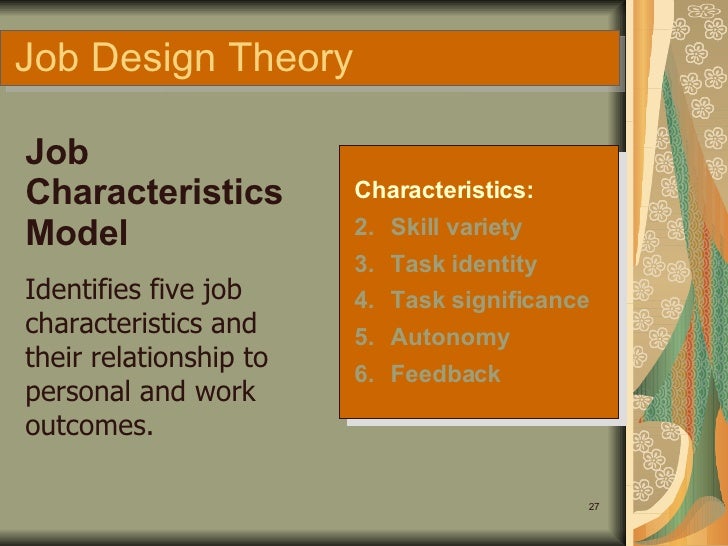 Job Design Theory

Job Characteristics Model

Identifies five job characteristics and their relationship to personal and work outcomes.

Characteristics:
2. Skill variety
3. Task identity
4. Task significance
5. Autonomy
6. Feedback

27